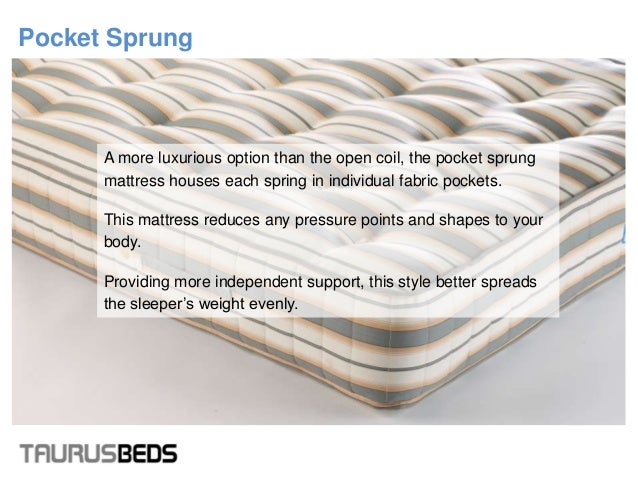 Pocket Sprung

A more luxurious option than the open coil, the pocket sprung mattress houses each spring in individual fabric pockets.

This mattress reduces any pressure points and shapes to your body.

Providing more independent support, this style better spreads the sleeper's weight evenly.

TAURUSBEDS